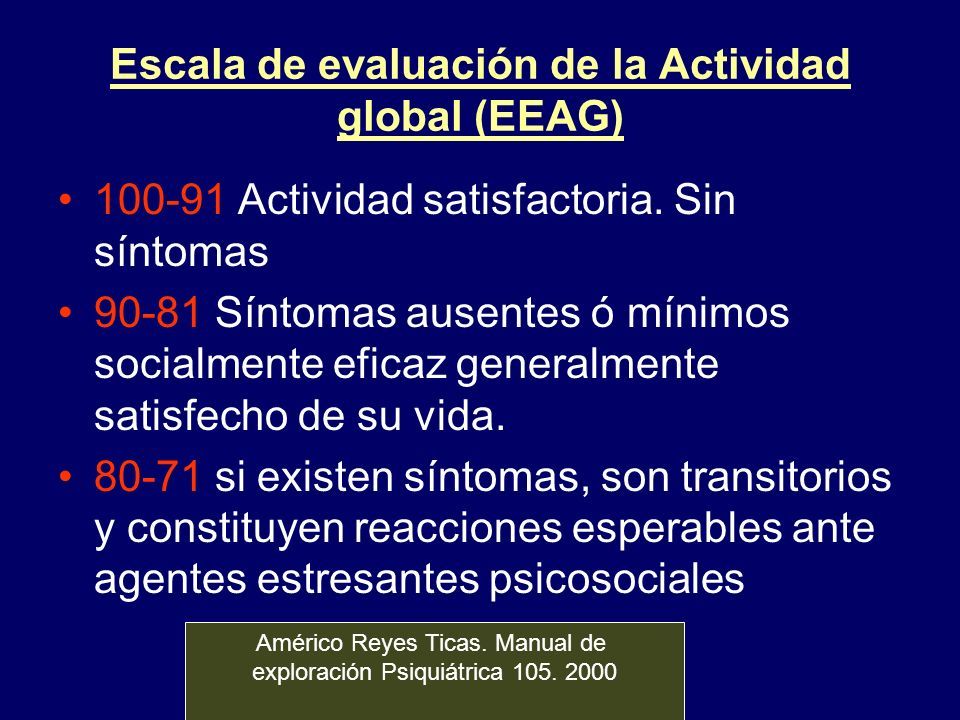 Escala de evaluación de la Actividad global (EEAG)

• 100-91 Actividad satisfactoria. Sin síntomas

• 90-81 Síntomas ausentes ó mínimos socialmente eficaz generalmente satisfecho de su vida.

• 80-71 si existen síntomas, son transitorios y constituyen reacciones esperables ante agentes estresantes psicosociales

Américo Reyes Ticas. Manual de exploración Psiquiátrica 105. 2000